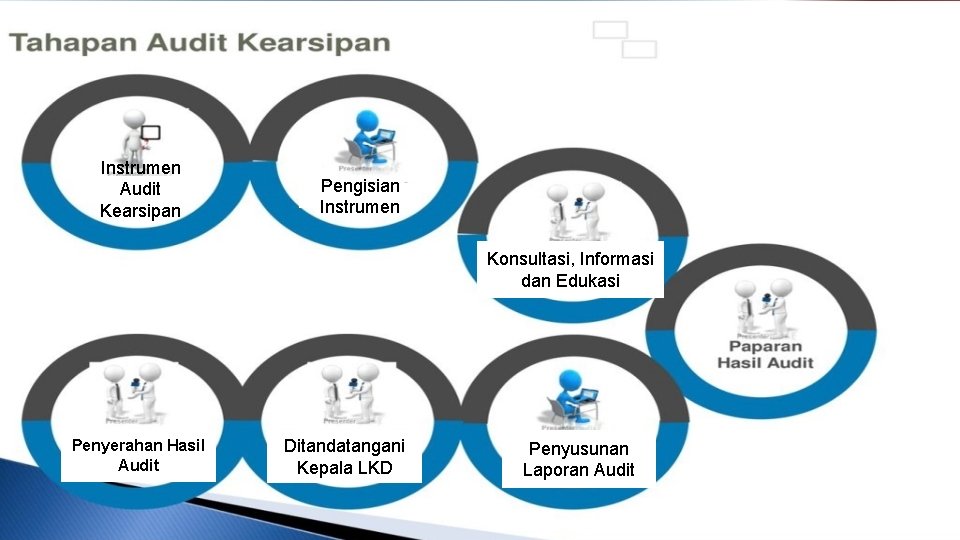 Tahapan Audit Kearsipan

Instrumen Audit Kearsipan

Pengisian Instrumen

Konsultasi, Informasi dan Edukasi

Paparan Hasil Audit

Penyusunan Laporan Audit

Ditandatangani Kepala LKD

Penyerahan Hasil Audit